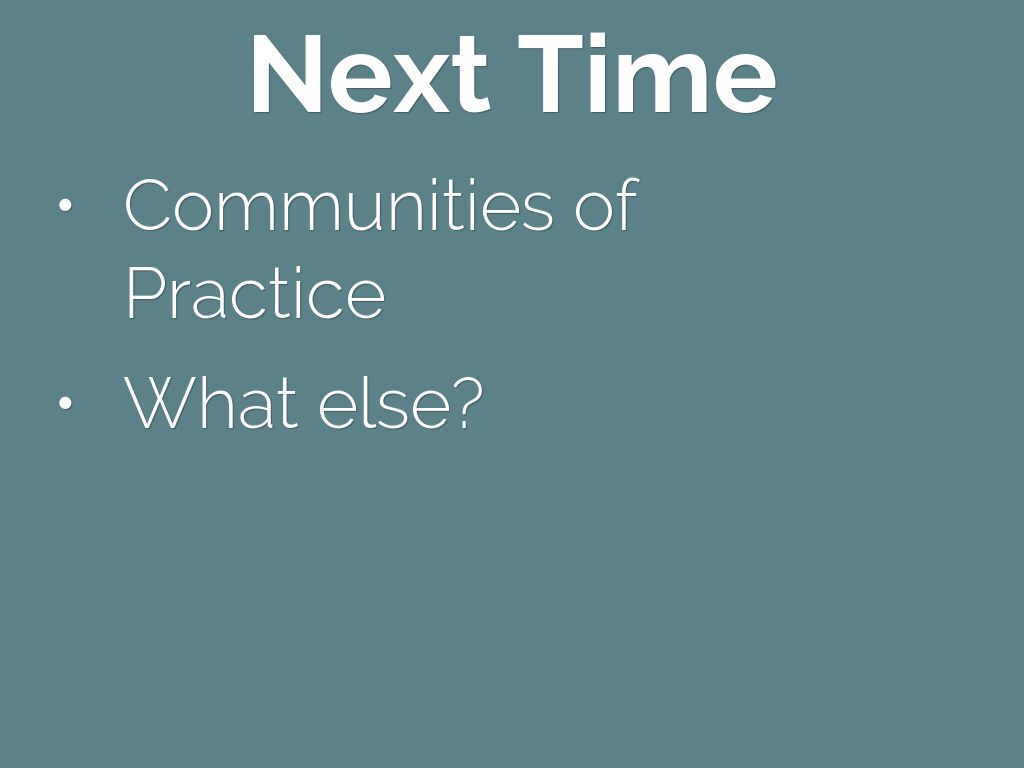 Next Time

• Communities of Practice
• What else?